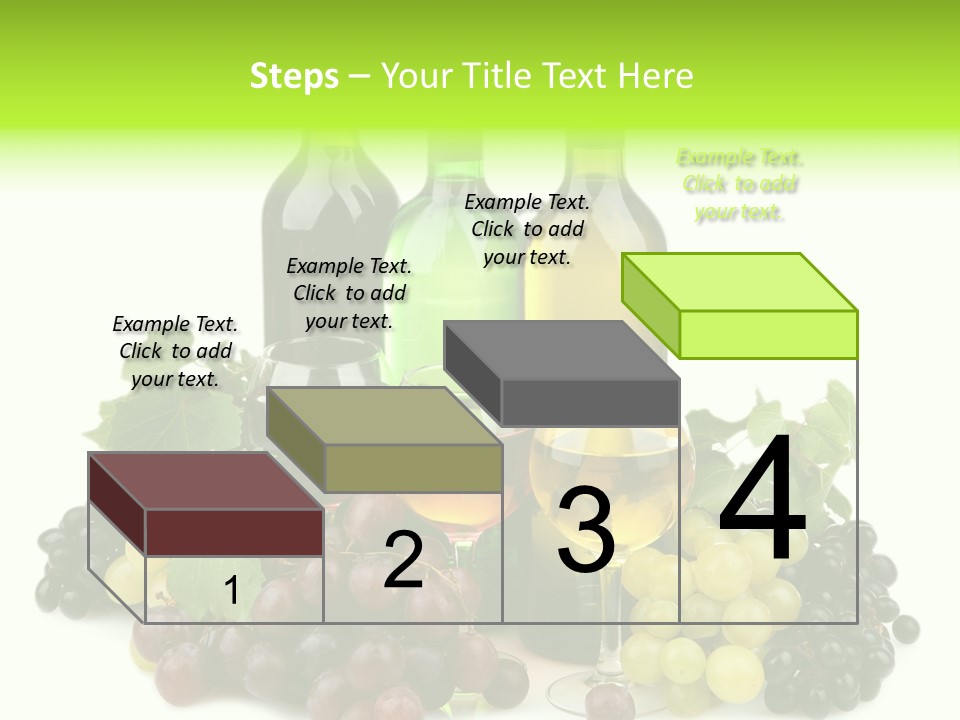 Steps – Your Title Text Here

Example Text. Click to add your text.

Example Text. Click to add your text.

Example Text. Click to add your text.

Example Text. Click to add your text.

1

2

3

4